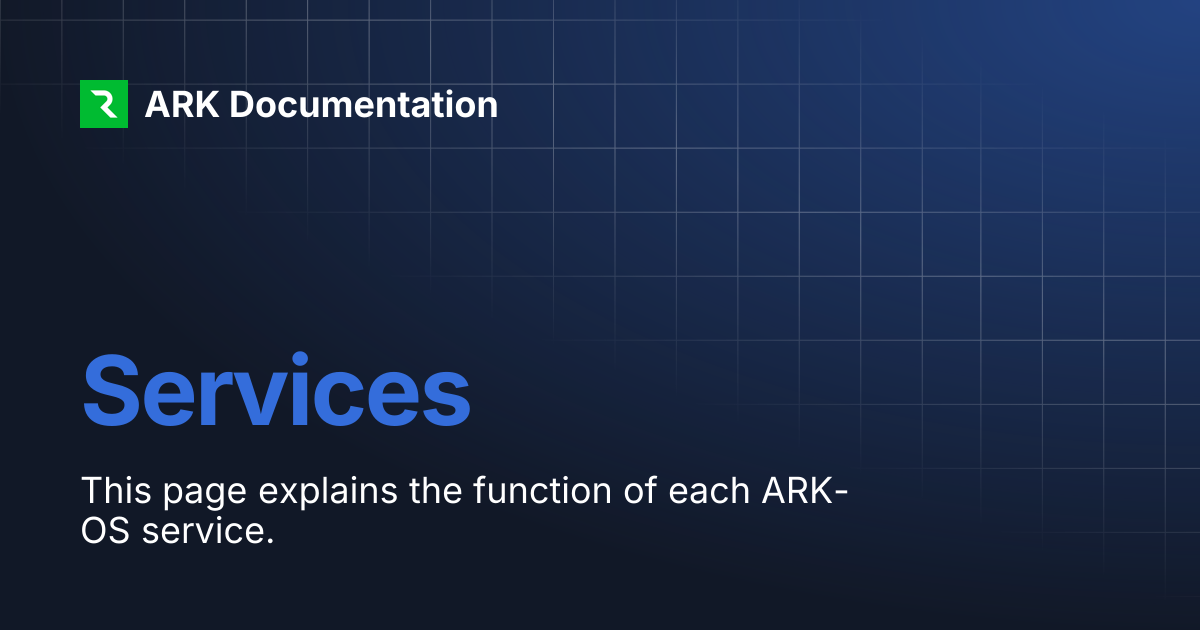 ARK Documentation

Services

This page explains the function of each ARK-OS service.